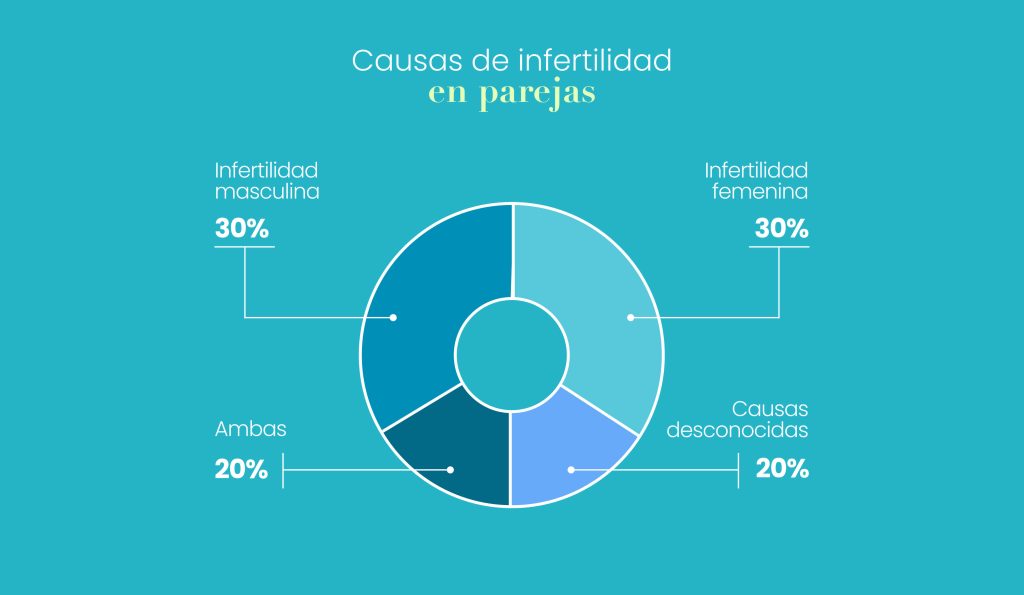 Causas de infertilidad
en parejas

Infertilidad masculina
30%

Infertilidad femenina
30%

Ambas
20%

Causas desconocidas
20%